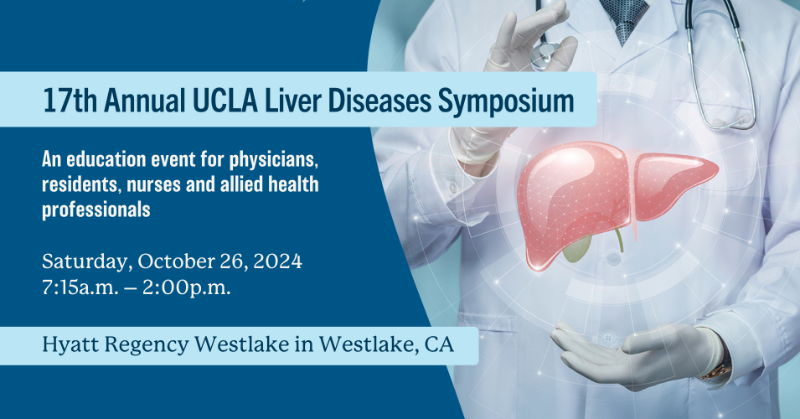 17th Annual UCLA Liver Diseases Symposium

An education event for physicians, residents, nurses and allied health professionals

Saturday, October 26, 2024
7:15a.m. – 2:00p.m.

Hyatt Regency Westlake in Westlake, CA